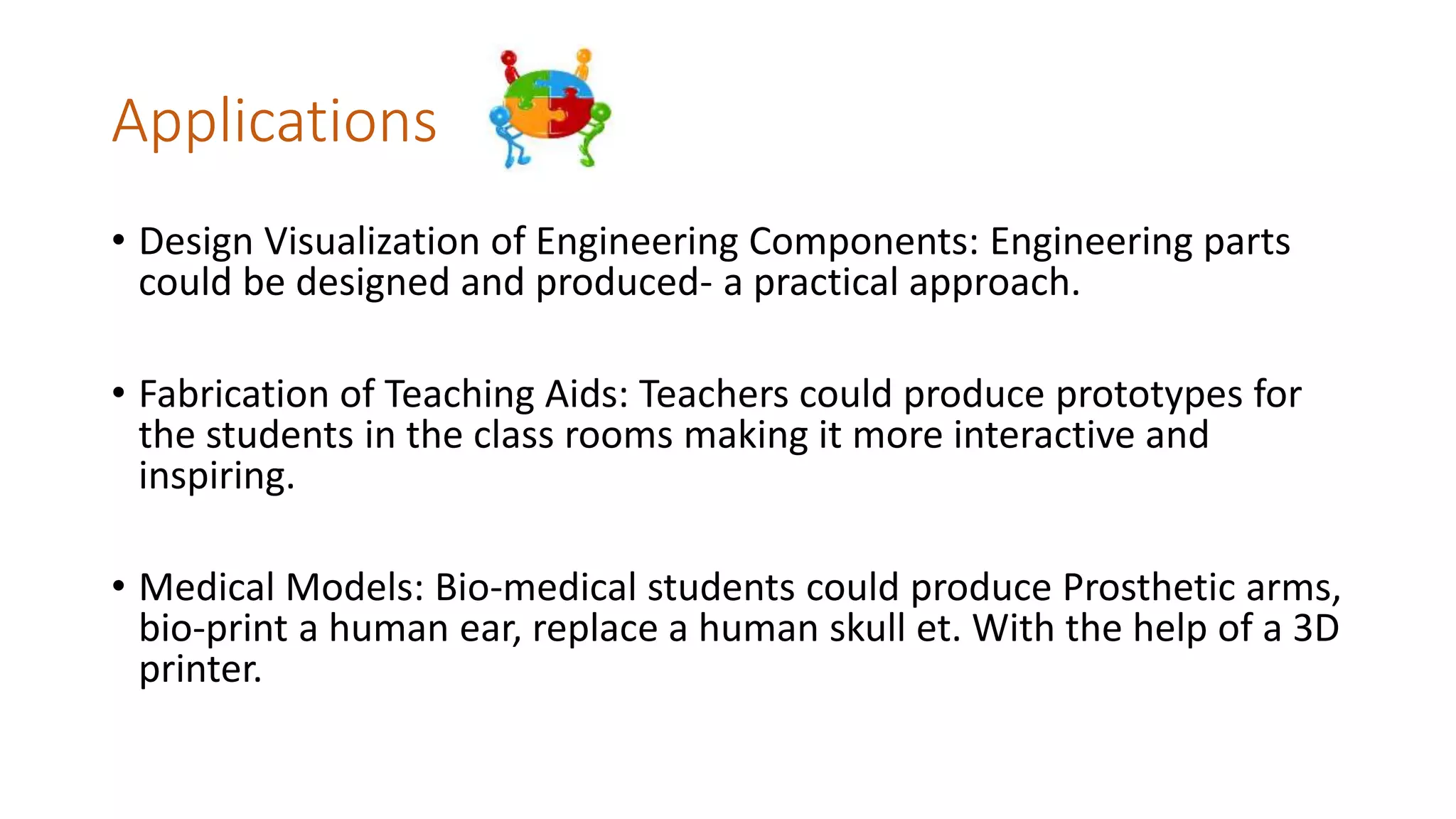 Applications

• Design Visualization of Engineering Components: Engineering parts could be designed and produced- a practical approach.

• Fabrication of Teaching Aids: Teachers could produce prototypes for the students in the class rooms making it more interactive and inspiring.

• Medical Models: Bio-medical students could produce Prosthetic arms, bio-print a human ear, replace a human skull et. With the help of a 3D printer.